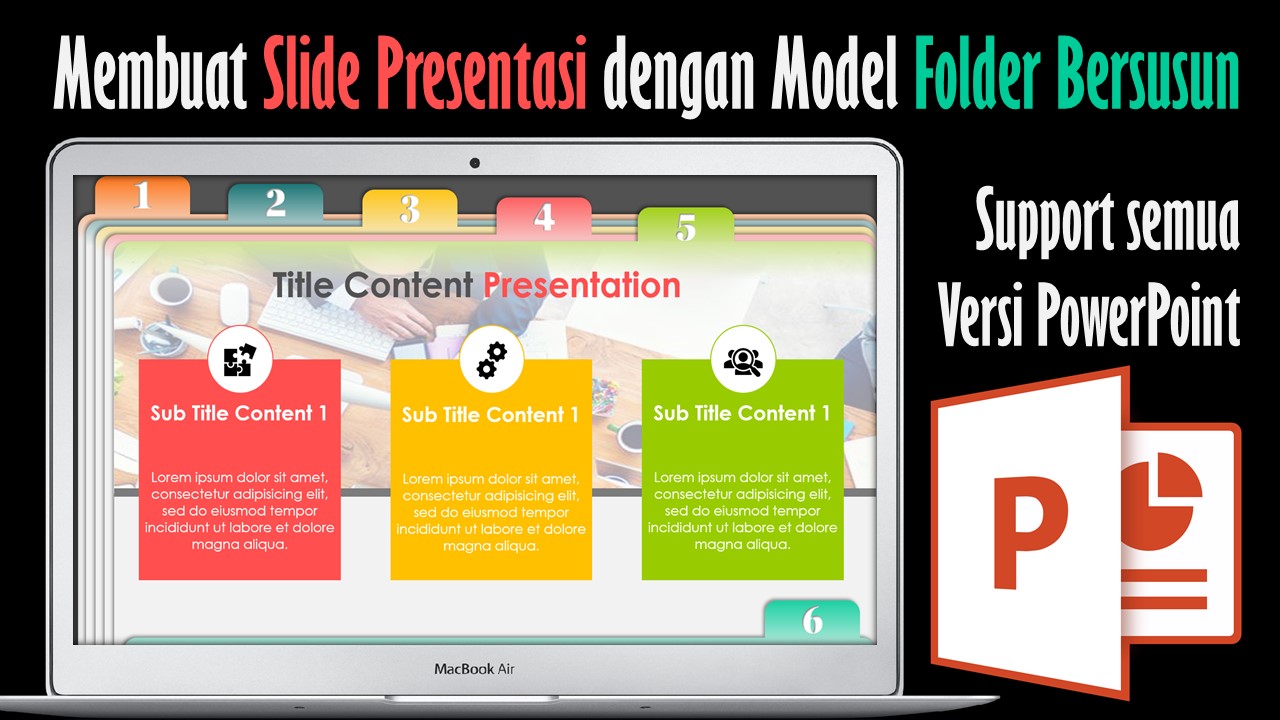 Membuat Slide Presentasi dengan Model Folder Bersusun

1 2 3 4 5

Title Content Presentation

Sub Title Content 1

Lorem ipsum dolor sit amet, consectetur adipisicing elit, sed do eiusmod tempor incididunt ut labore et dolore magna aliqua.

Sub Title Content 1

Lorem ipsum dolor sit amet, consectetur adipisicing elit, sed do eiusmod tempor incididunt ut labore et dolore magna aliqua.

Sub Title Content 1

Lorem ipsum dolor sit amet, consectetur adipisicing elit, sed do eiusmod tempor incididunt ut labore et dolore magna aliqua.

6

MacBook Air

Support semua Versi PowerPoint

P